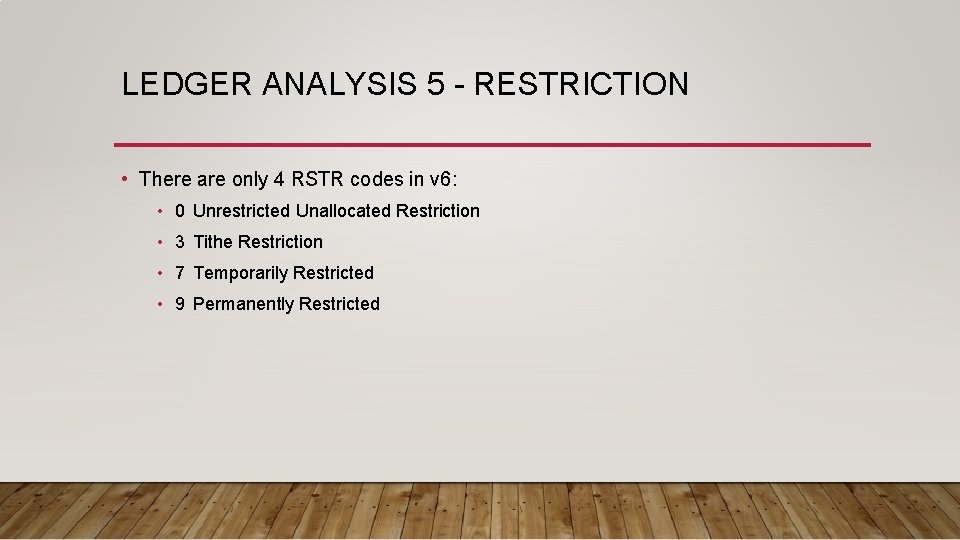 LEDGER ANALYSIS 5 - RESTRICTION

• There are only 4 RSTR codes in v6:
• 0 Unrestricted Unallocated Restriction
• 3 Tithe Restriction
• 7 Temporarily Restricted
• 9 Permanently Restricted